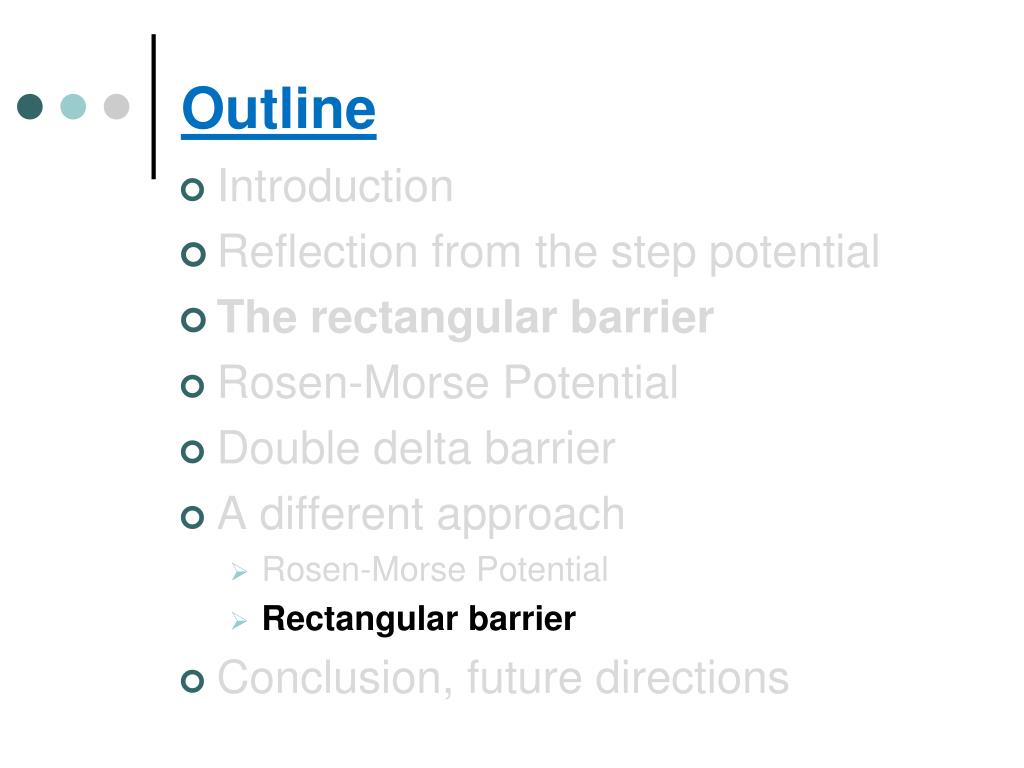 Outline

Introduction
Reflection from the step potential
The rectangular barrier
Rosen-Morse Potential
Double delta barrier
A different approach
Rosen-Morse Potential
Rectangular barrier
Conclusion, future directions